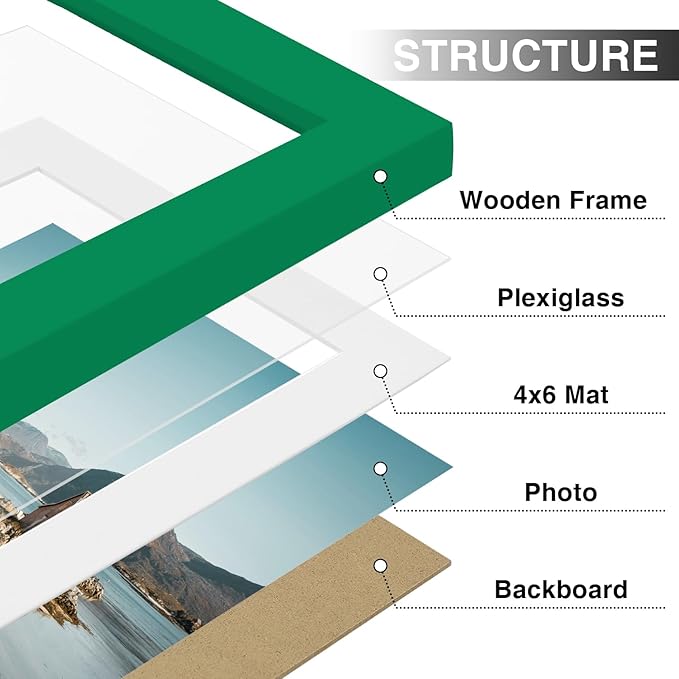 STRUCTURE

Wooden Frame

Plexiglass

4x6 Mat

Photo

Backboard